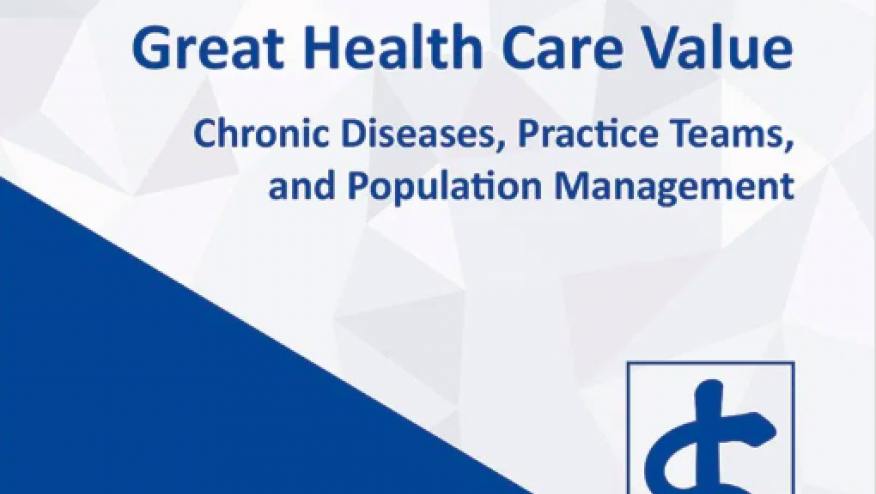 Great Health Care Value

Chronic Diseases, Practice Teams, and Population Management